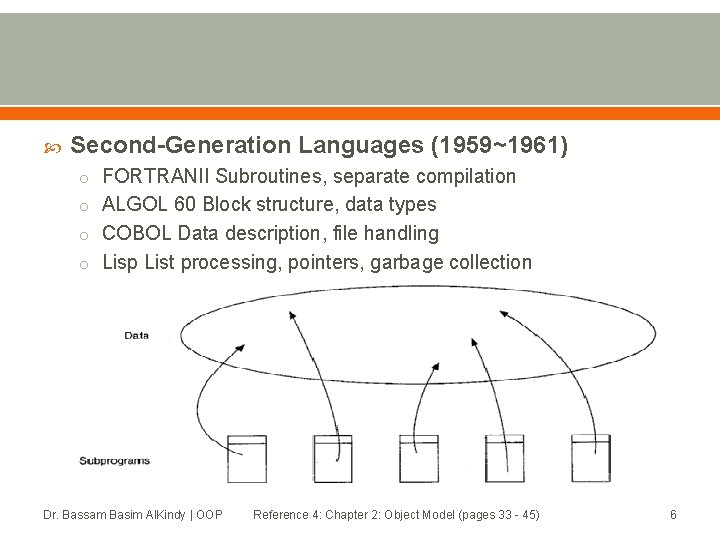 Second-Generation Languages (1959~1961)

FORTRANII Subroutines, separate compilation

ALGOL 60 Block structure, data types

COBOL Data description, file handling

Lisp List processing, pointers, garbage collection

Data

Subprograms

Dr. Bassam Basim AlKindy | OOP Reference 4: Chapter 2: Object Model (pages 33 - 45) 6